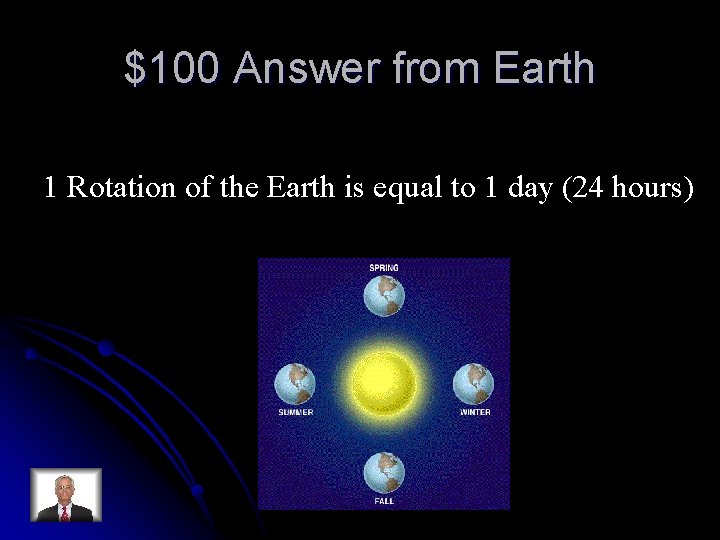 $100 Answer from Earth

1 Rotation of the Earth is equal to 1 day (24 hours)

SPRING

SUMMER

WINTER

FALL